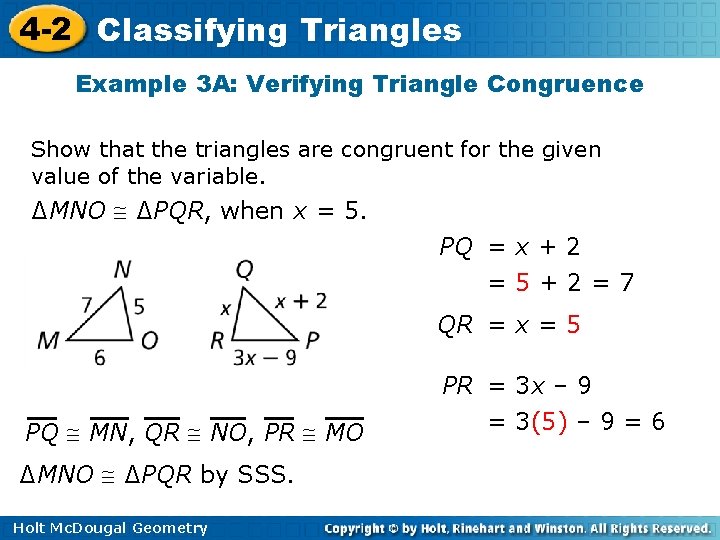 4-2 Classifying Triangles

Example 3A: Verifying Triangle Congruence

Show that the triangles are congruent for the given value of the variable.

$\Delta MNO \cong \Delta PQR$, when $x = 5$.

N
7
5
M
O
6

Q
x
x + 2
R
P
3x − 9

$PQ = x + 2$
$= 5 + 2 = 7$

$QR = x = 5$

$PR = 3x - 9$
$= 3(5) - 9 = 6$

$\overline{PQ} \cong \overline{MN}$, $\overline{QR} \cong \overline{NO}$, $\overline{PR} \cong \overline{MO}$

$\Delta MNO \cong \Delta PQR$ by SSS.

Holt McDougal Geometry

Copyright © by Holt, Rinehart and Winston. All Rights Reserved.